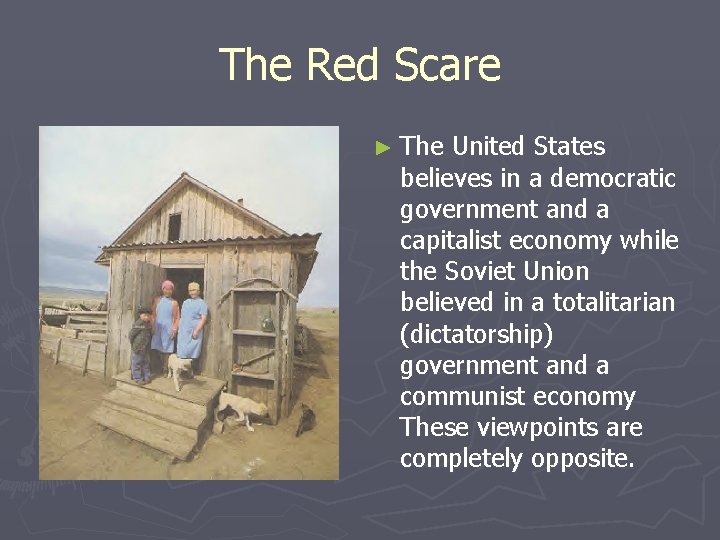 The Red Scare

► The United States believes in a democratic government and a capitalist economy while the Soviet Union believed in a totalitarian (dictatorship) government and a communist economy These viewpoints are completely opposite.